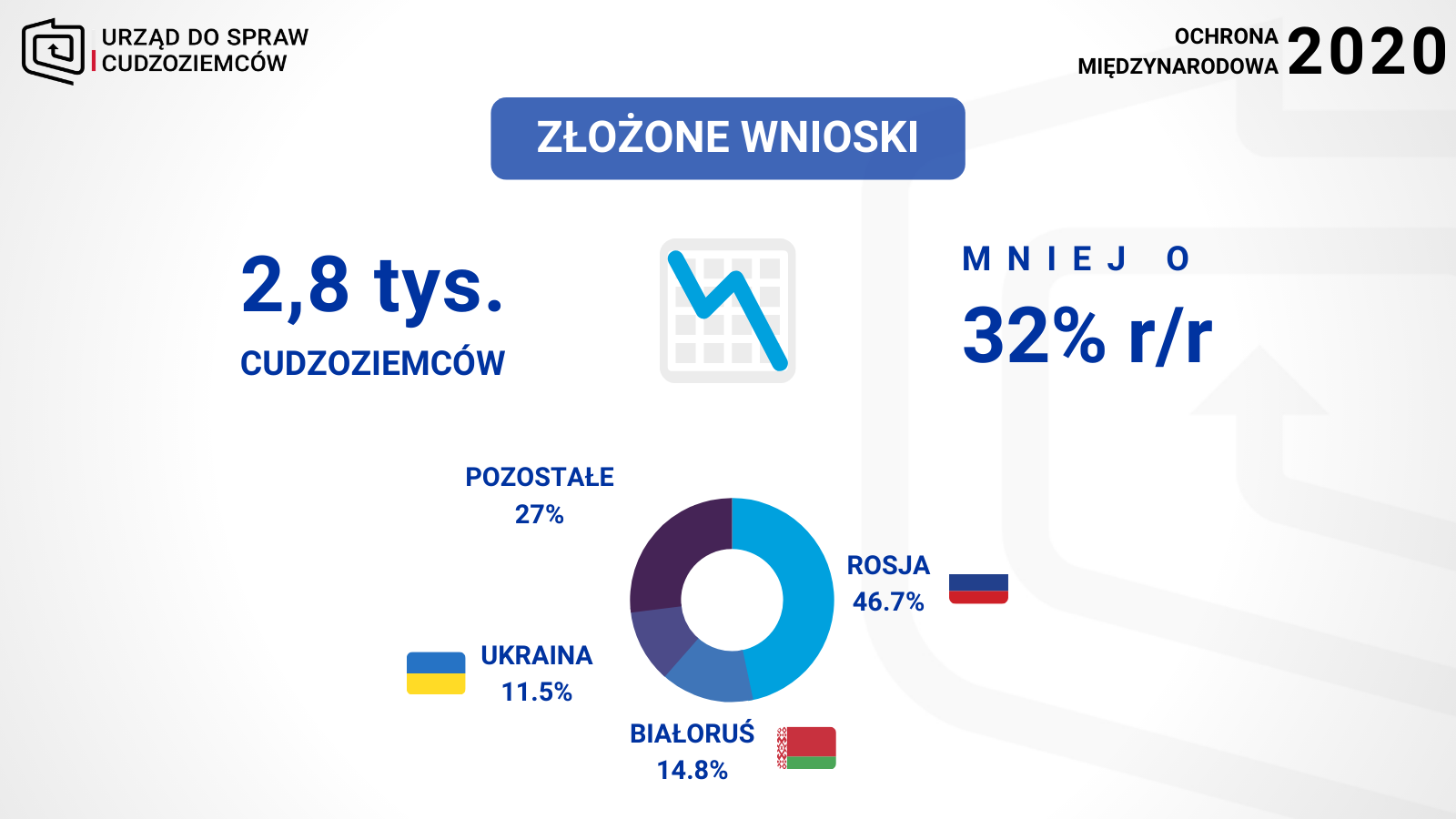 URZĄD DO SPRAW CUDZOZIEMCÓW

OCHRONA MIĘDZYNARODOWA 2020

ZŁOŻONE WNIOSKI

2,8 tys.
CUDZOZIEMCÓW

MNIEJ O
32% r/r

POZOSTAŁE
27%

ROSJA
46.7%

UKRAINA
11.5%

BIAŁORUŚ
14.8%